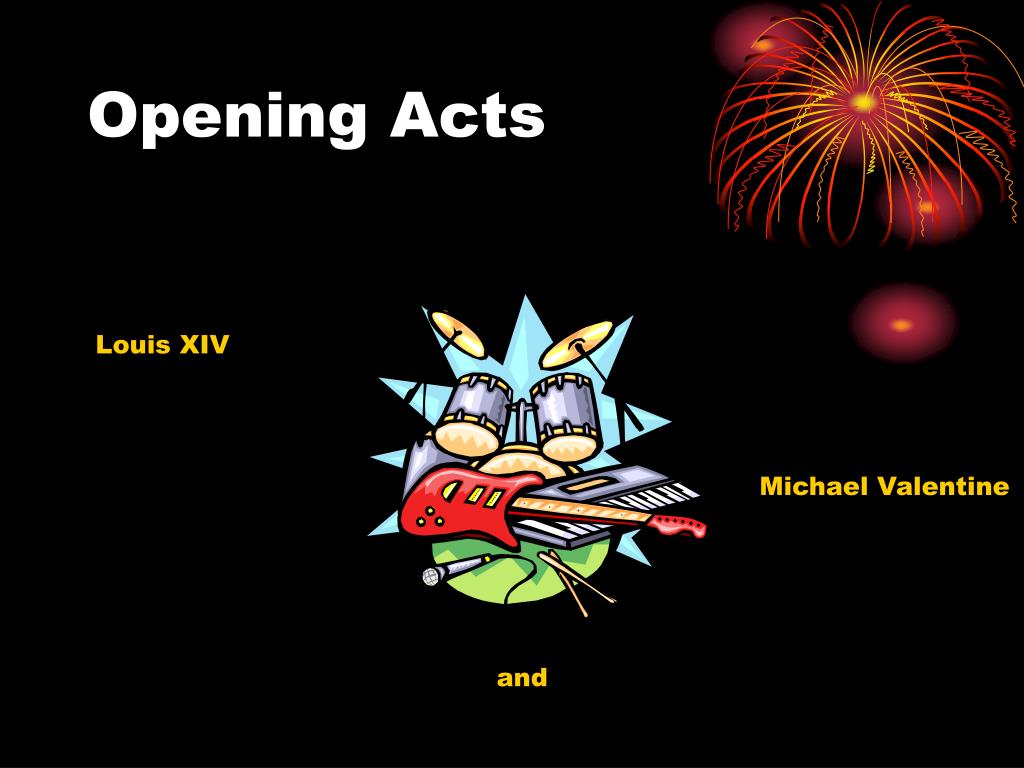 Opening Acts

Louis XIV

Michael Valentine

and